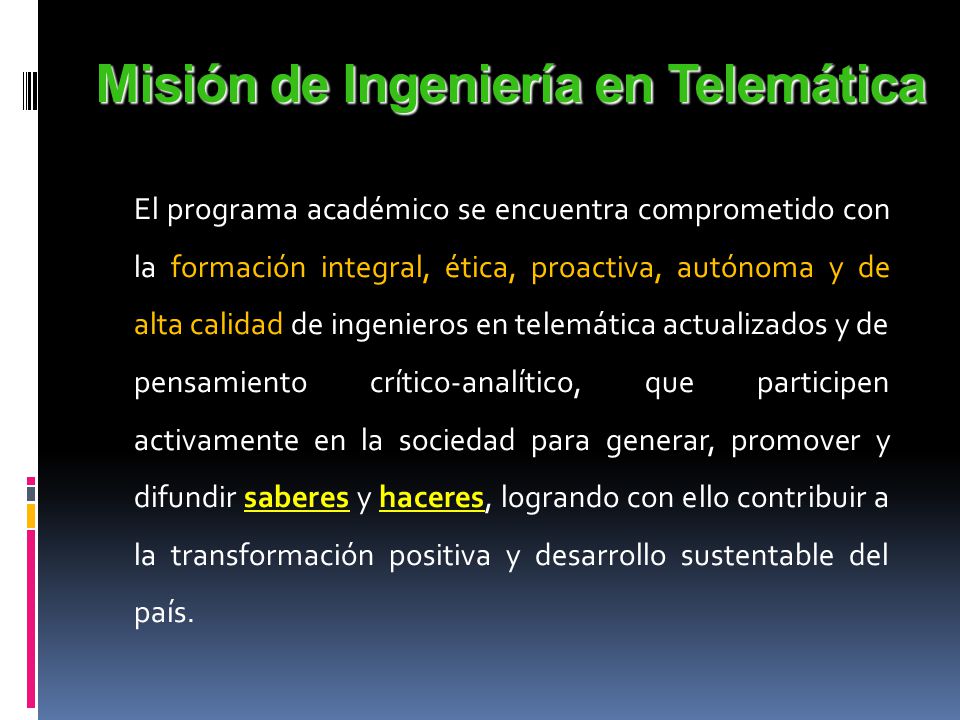 Misión de Ingeniería en Telemática

El programa académico se encuentra comprometido con la formación integral, ética, proactiva, autónoma y de alta calidad de ingenieros en telemática actualizados y de pensamiento crítico-analítico, que participen activamente en la sociedad para generar, promover y difundir saberes y haceres, logrando con ello contribuir a la transformación positiva y desarrollo sustentable del país.